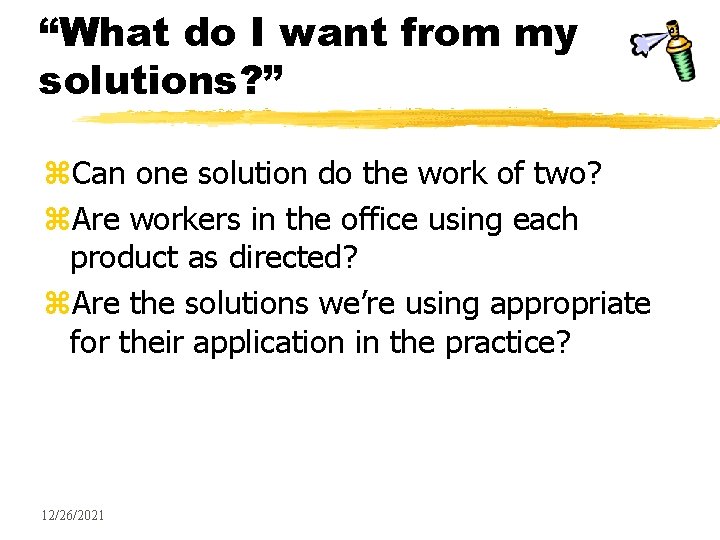 “What do I want from my solutions?”

⌘Can one solution do the work of two?

⌘Are workers in the office using each product as directed?

⌘Are the solutions we’re using appropriate for their application in the practice?

12/26/2021